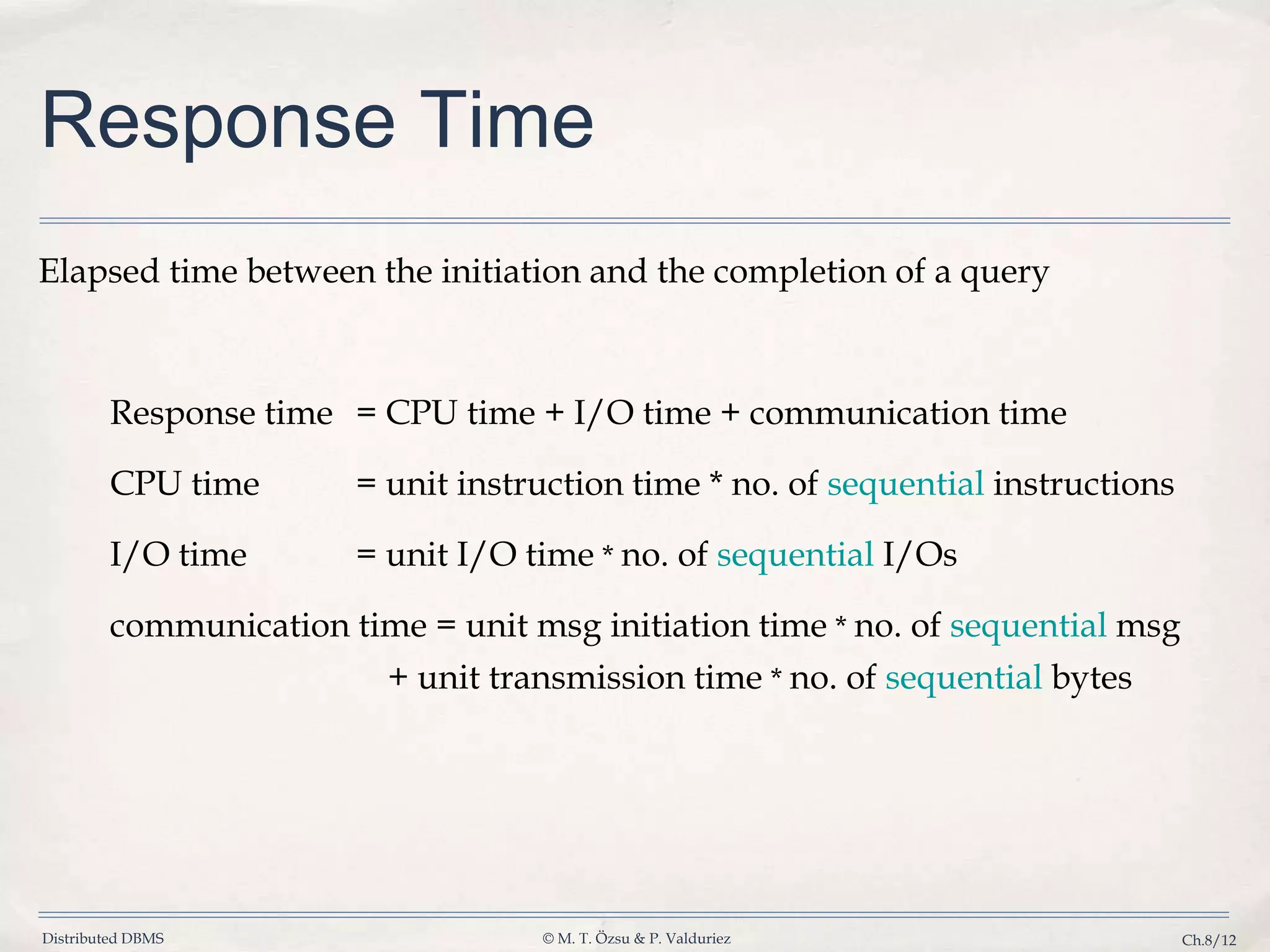 Response Time

Elapsed time between the initiation and the completion of a query

Response time = CPU time + I/O time + communication time

CPU time = unit instruction time * no. of sequential instructions

I/O time = unit I/O time * no. of sequential I/Os

communication time = unit msg initiation time * no. of sequential msg
+ unit transmission time * no. of sequential bytes

Distributed DBMS © M. T. Özsu & P. Valduriez Ch.8/12